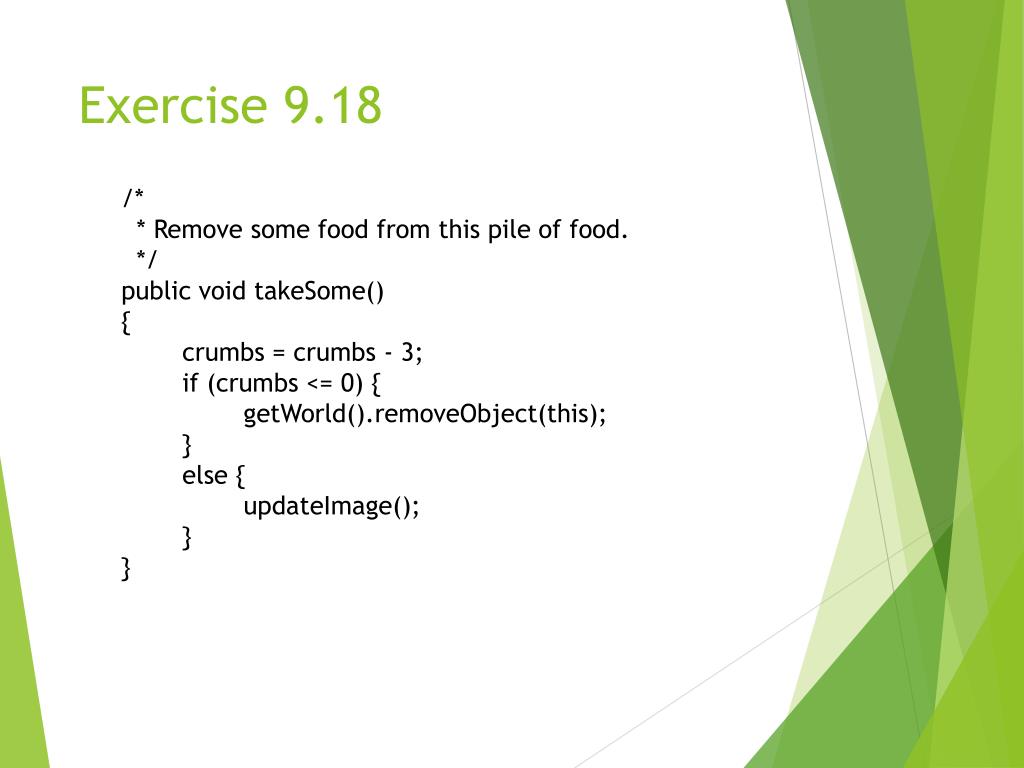 Exercise 9.18

/*
 * Remove some food from this pile of food.
 */
public void takeSome()
{
	crumbs = crumbs - 3;
	if (crumbs <= 0) {
		getWorld().removeObject(this);
	}
	else {
		updateImage();
	}
}